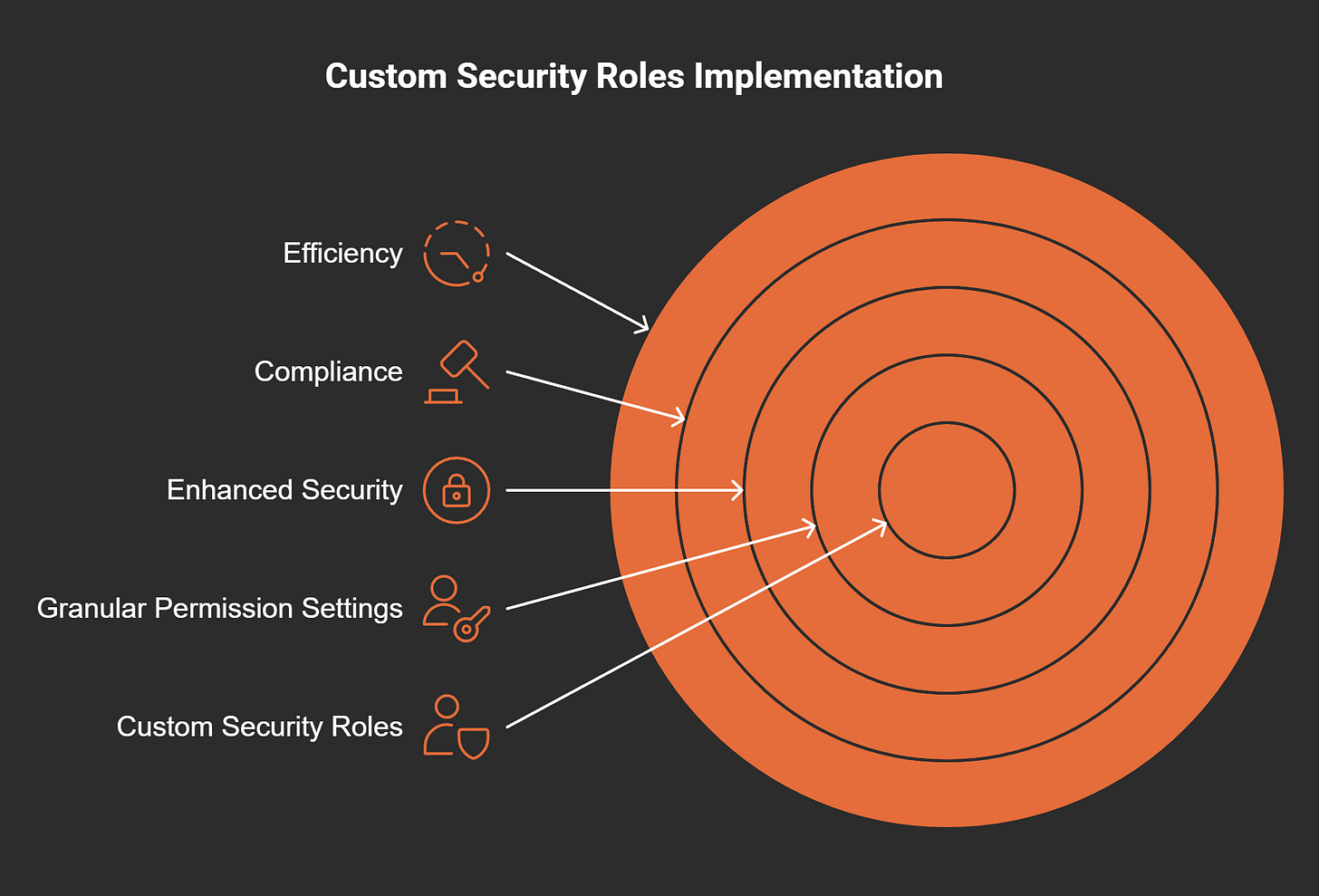 Custom Security Roles Implementation

Efficiency

Compliance

Enhanced Security

Granular Permission Settings

Custom Security Roles